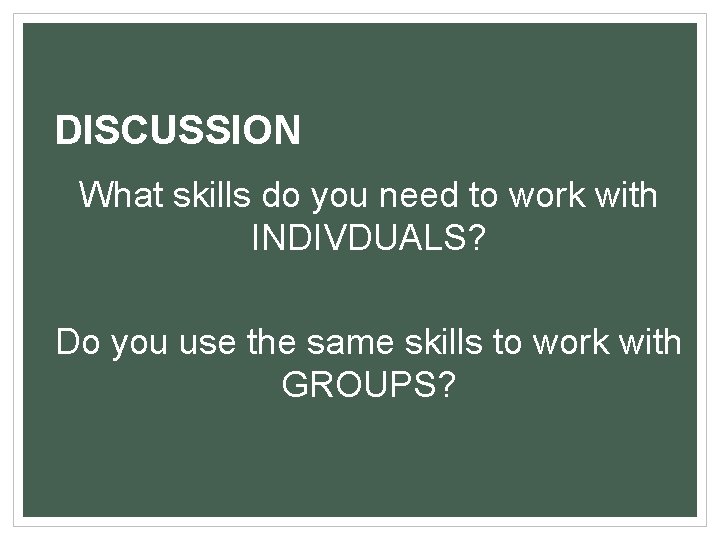 DISCUSSION

What skills do you need to work with INDIVDUALS?

Do you use the same skills to work with GROUPS?